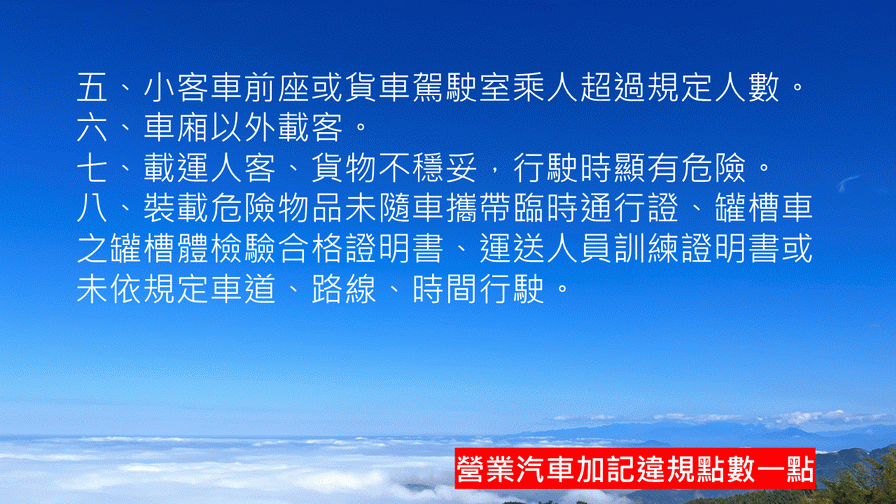 五、小客車前座或貨車駕駛室乘人超過規定人數。
六、車廂以外載客。
七、載運人客、貨物不穩妥，行駛時顯有危險。
八、裝載危險物品未隨車攜帶臨時通行證、罐槽車之罐槽體檢驗合格證明書、運送人員訓練證明書或未依規定車道、路線、時間行駛。

營業汽車加記違規點數一點